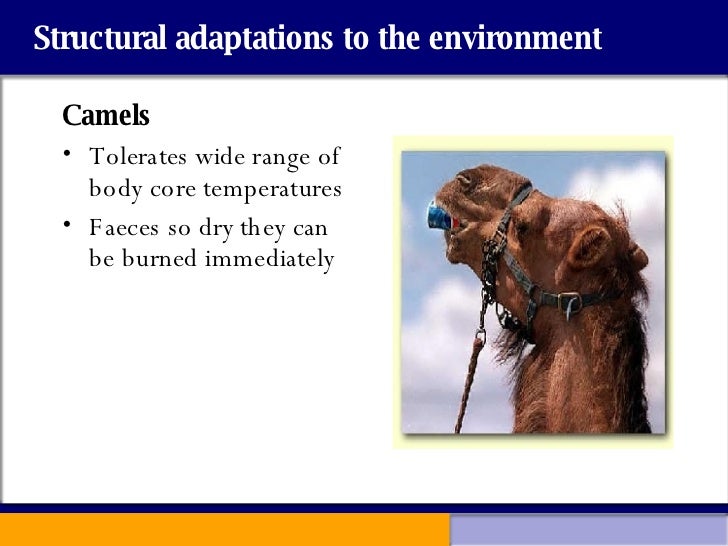 Structural adaptations to the environment

Camels

• Tolerates wide range of body core temperatures

• Faeces so dry they can be burned immediately